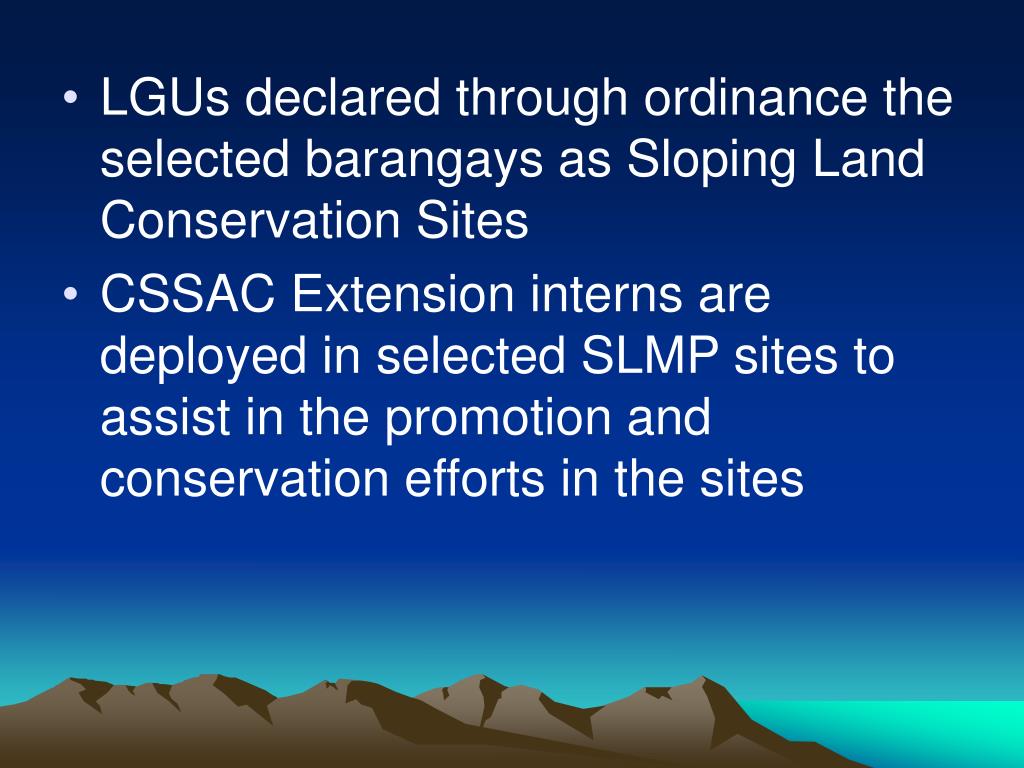 • LGUs declared through ordinance the selected barangays as Sloping Land Conservation Sites

• CSSAC Extension interns are deployed in selected SLMP sites to assist in the promotion and conservation efforts in the sites